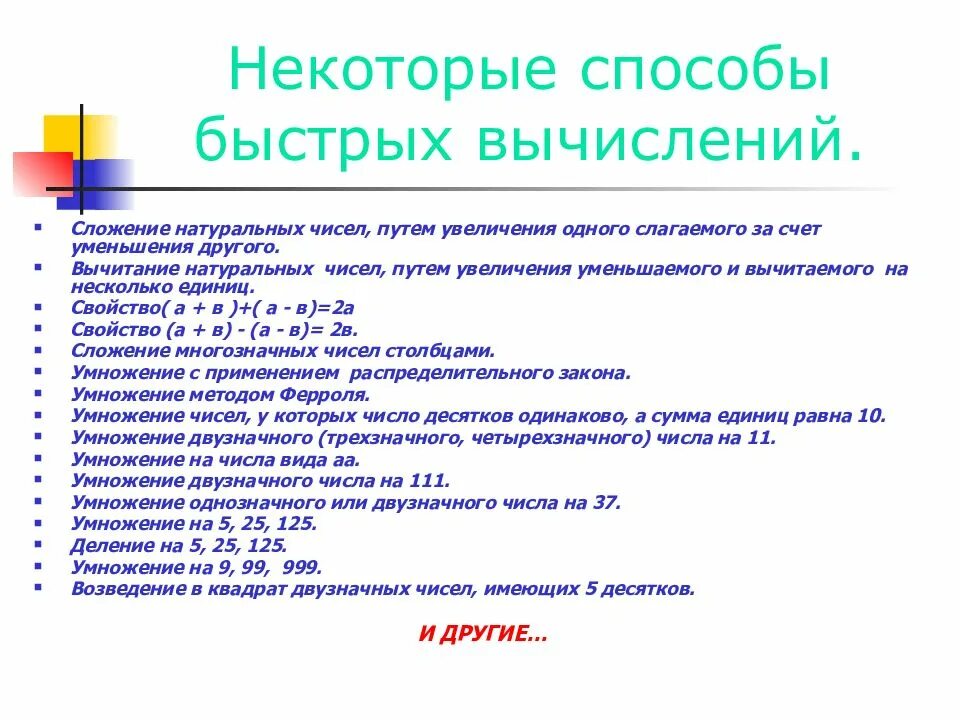 Некоторые способы быстрых вычислений.

- Сложение натуральных чисел, путем увеличения одного слагаемого за счет уменьшения другого.
- Вычитание натуральных чисел, путем увеличения уменьшаемого и вычитаемого на несколько единиц.
- Свойство( а + в )+( а - в)=2а
- Свойство (а + в) - (а - в)= 2в.
- Сложение многозначных чисел столбцами.
- Умножение с применением распределительного закона.
- Умножение методом Ферроля.
- Умножение чисел, у которых число десятков одинаково, а сумма единиц равна 10.
- Умножение двузначного (трехзначного, четырехзначного) числа на 11.
- Умножение на числа вида аа.
- Умножение двузначного числа на 111.
- Умножение однозначного или двузначного числа на 37.
- Умножение на 5, 25, 125.
- Деление на 5, 25, 125.
- Умножение на 9, 99, 999.
- Возведение в квадрат двузначных чисел, имеющих 5 десятков.

И ДРУГИЕ…